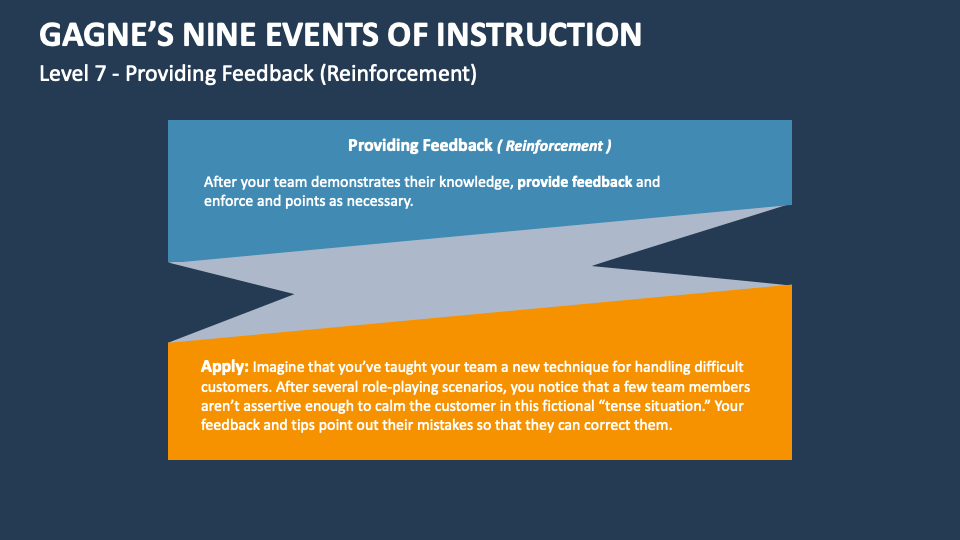 GAGNE'S NINE EVENTS OF INSTRUCTION
Level 7 - Providing Feedback (Reinforcement)

Providing Feedback ( Reinforcement )

After your team demonstrates their knowledge, provide feedback and enforce and points as necessary.

Apply: Imagine that you've taught your team a new technique for handling difficult customers. After several role-playing scenarios, you notice that a few team members aren't assertive enough to calm the customer in this fictional "tense situation." Your feedback and tips point out their mistakes so that they can correct them.